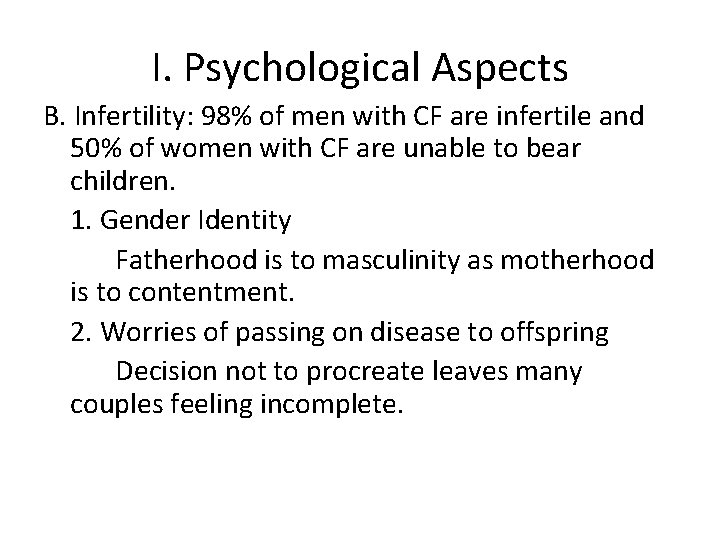 I. Psychological Aspects

B. Infertility: 98% of men with CF are infertile and 50% of women with CF are unable to bear children.

1. Gender Identity

Fatherhood is to masculinity as motherhood is to contentment.

2. Worries of passing on disease to offspring

Decision not to procreate leaves many couples feeling incomplete.